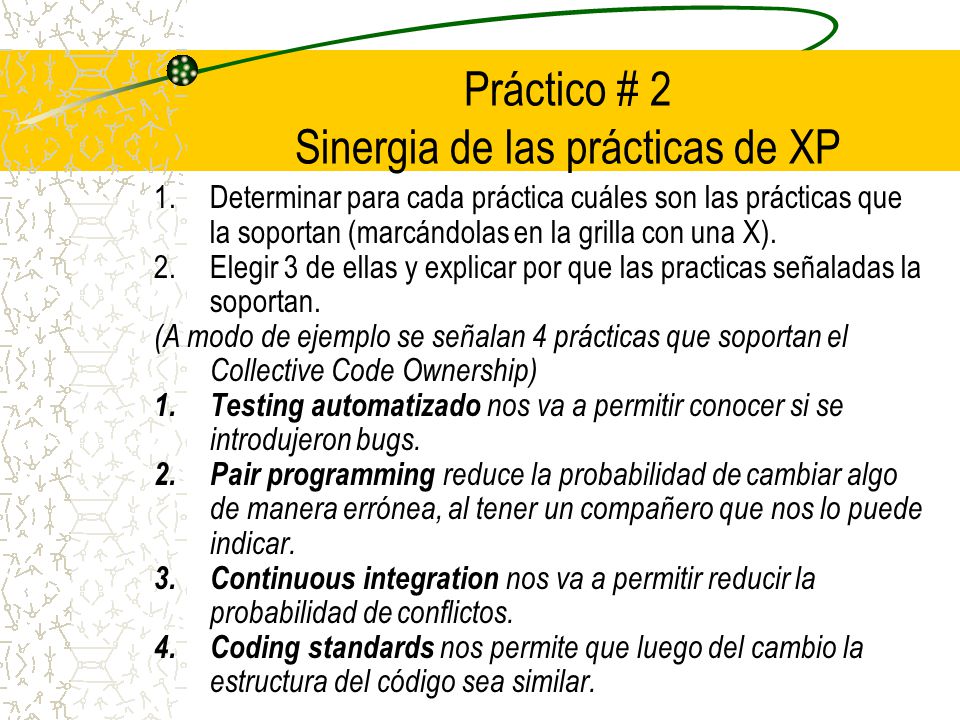 Práctico # 2
Sinergia de las prácticas de XP

1. Determinar para cada práctica cuáles son las prácticas que la soportan (marcándolas en la grilla con una X).
2. Elegir 3 de ellas y explicar por que las practicas señaladas la soportan.

(A modo de ejemplo se señalan 4 prácticas que soportan el Collective Code Ownership)

1. Testing automatizado nos va a permitir conocer si se introdujeron bugs.
2. Pair programming reduce la probabilidad de cambiar algo de manera errónea, al tener un compañero que nos lo puede indicar.
3. Continuous integration nos va a permitir reducir la probabilidad de conflictos.
4. Coding standards nos permite que luego del cambio la estructura del código sea similar.